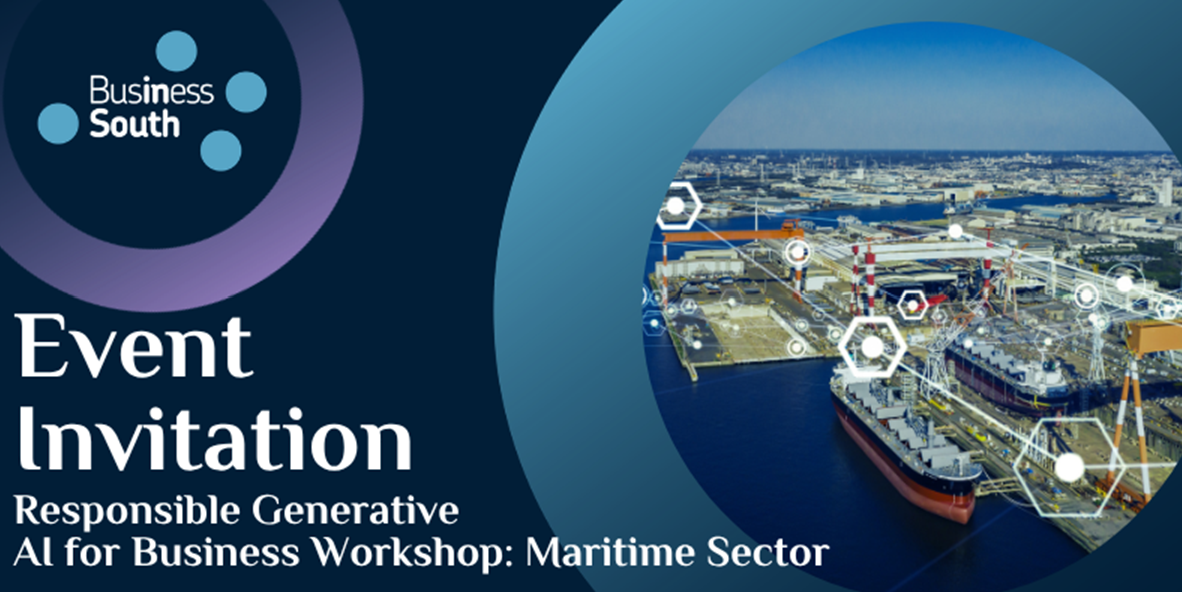 Business South

Event Invitation

Responsible Generative AI for Business Workshop: Maritime Sector